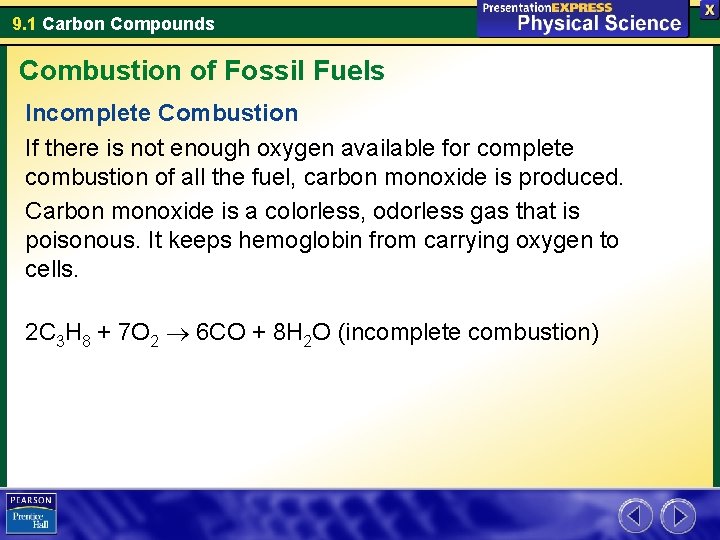 9.1 Carbon Compounds

PresentationEXPRESS
Physical Science

X

Combustion of Fossil Fuels

Incomplete Combustion

If there is not enough oxygen available for complete combustion of all the fuel, carbon monoxide is produced.

Carbon monoxide is a colorless, odorless gas that is poisonous. It keeps hemoglobin from carrying oxygen to cells.

$2C_3H_8 + 7O_2 \rightarrow 6CO + 8H_2O$ (incomplete combustion)

PEARSON
Prentice Hall